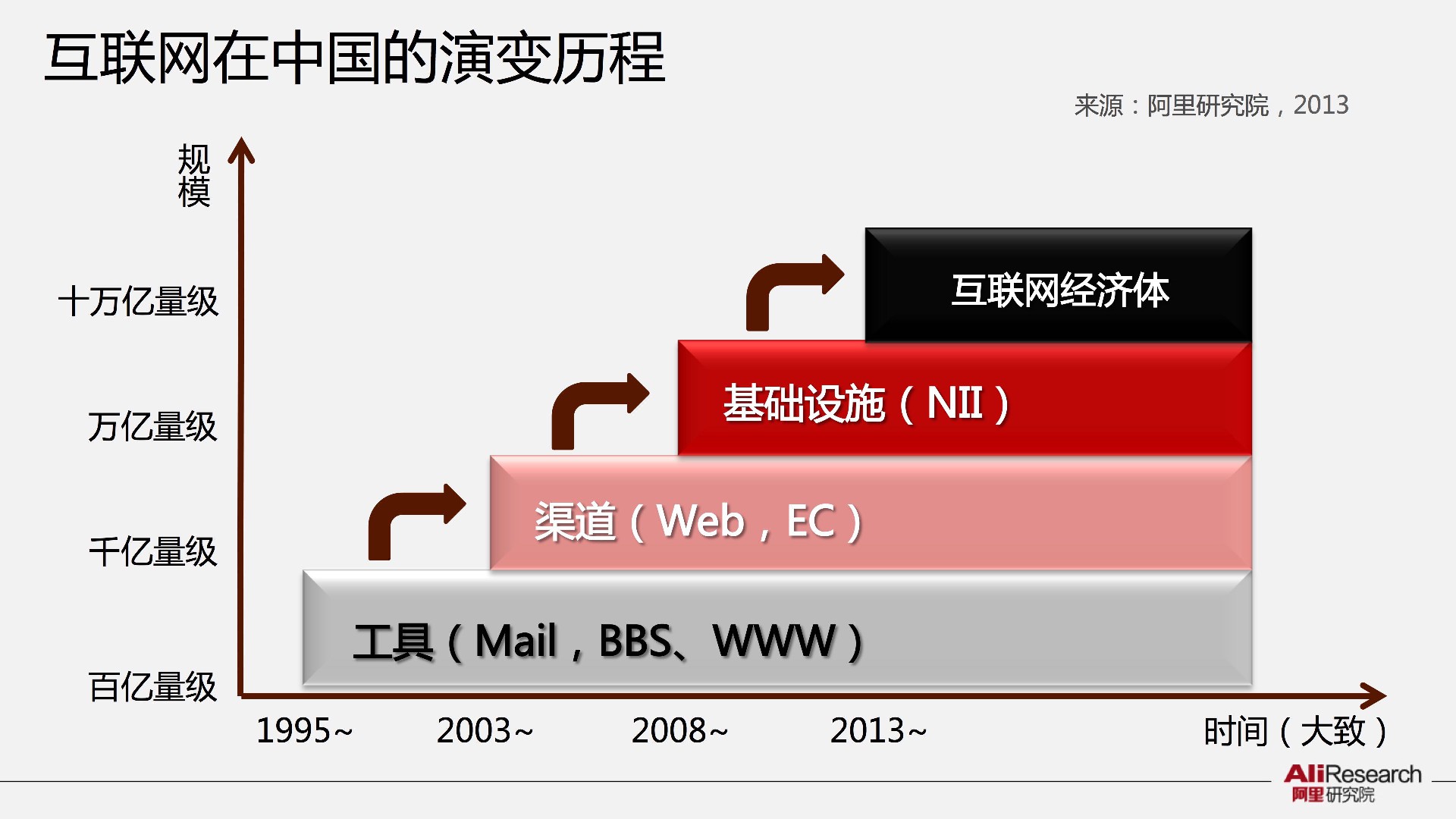 互联网在中国的演变历程

来源：阿里研究院，2013

规模

十万亿量级

万亿量级

千亿量级

百亿量级

互联网经济体

基础设施（NII）

渠道（Web，EC）

工具（Mail，BBS、WWW）

1995~

2003~

2008~

2013~

时间（大致）

AliResearch
阿里研究院